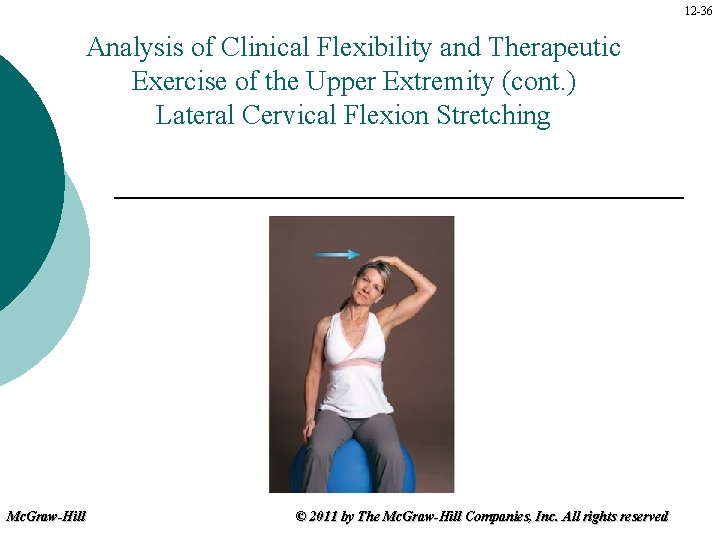 12-36

Analysis of Clinical Flexibility and Therapeutic Exercise of the Upper Extremity (cont.)
Lateral Cervical Flexion Stretching

McGraw-Hill

© 2011 by The McGraw-Hill Companies, Inc. All rights reserved